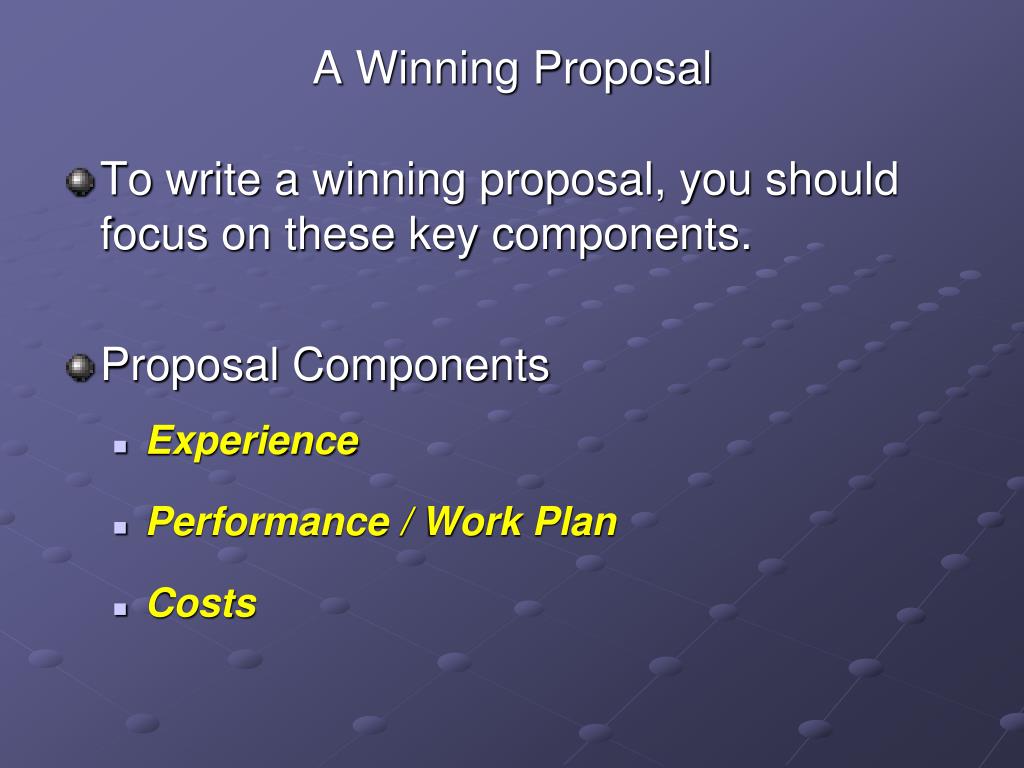 A Winning Proposal

To write a winning proposal, you should focus on these key components.

Proposal Components

Experience

Performance / Work Plan

Costs